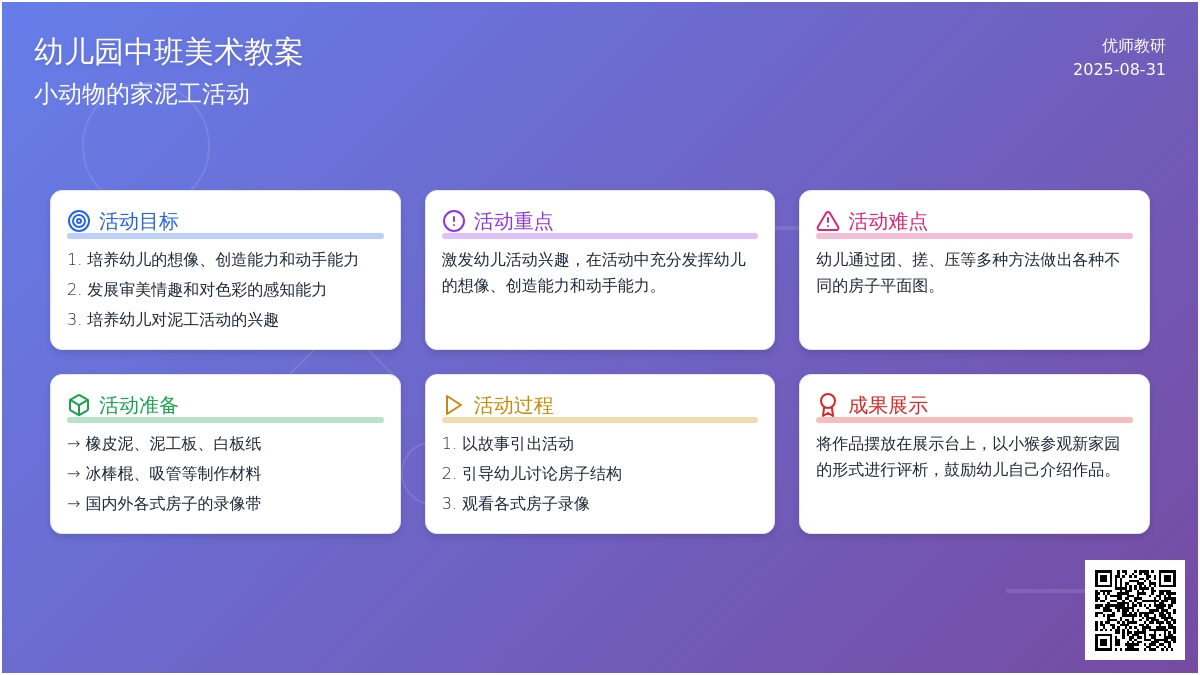 幼儿园中班美术教案
小动物的家泥工活动

优师教研
2025-08-31

活动目标
1. 培养幼儿的想像、创造能力和动手能力
2. 发展审美情趣和对色彩的感知能力
3. 培养幼儿对泥工活动的兴趣

活动重点
激发幼儿活动兴趣，在活动中充分发挥幼儿的想像、创造能力和动手能力。

活动难点
幼儿通过团、搓、压等多种方法做出各种不同的房子平面图。

活动准备
→ 橡皮泥、泥工板、白板纸
→ 冰棒棍、吸管等制作材料
→ 国内外各式房子的录像带

活动过程
1. 以故事引出活动
2. 引导幼儿讨论房子结构
3. 观看各式房子录像

成果展示
将作品摆放在展示台上，以小猴参观新家园的形式进行评析，鼓励幼儿自己介绍作品。